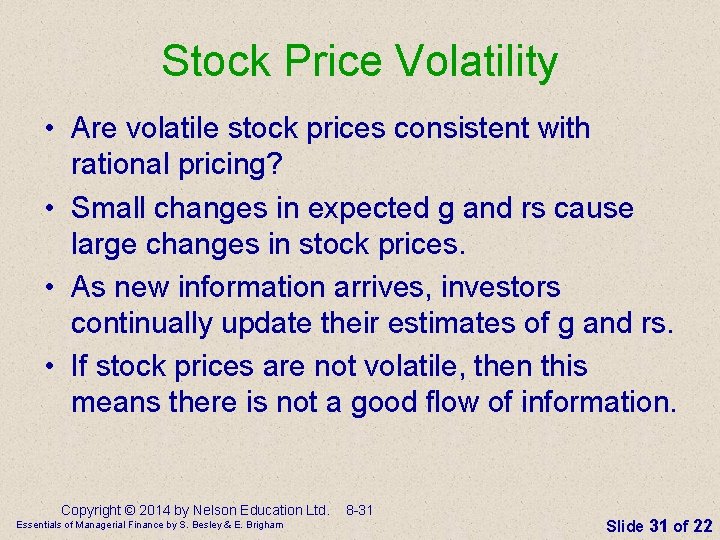 Stock Price Volatility

• Are volatile stock prices consistent with rational pricing?

• Small changes in expected g and rs cause large changes in stock prices.

• As new information arrives, investors continually update their estimates of g and rs.

• If stock prices are not volatile, then this means there is not a good flow of information.

Copyright © 2014 by Nelson Education Ltd. 8-31

Essentials of Managerial Finance by S. Besley & E. Brigham

Slide 31 of 22